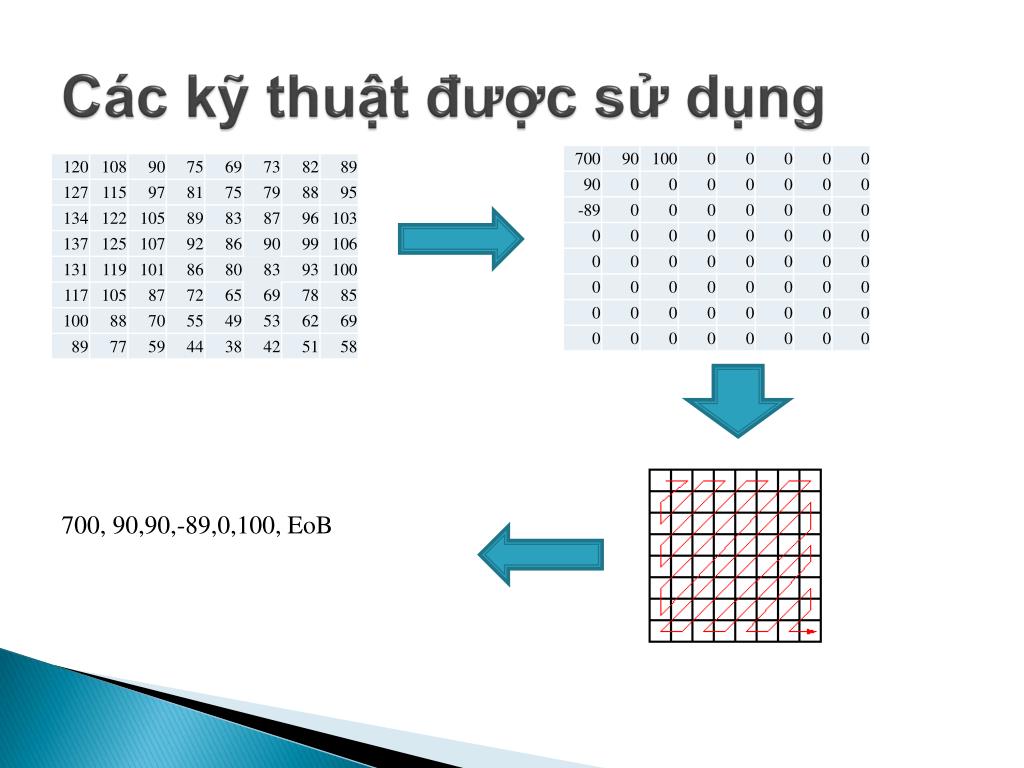 Các kỹ thuật được sử dụng

| 120 | 108 | 90 | 75 | 69 | 73 | 82 | 89 |
|---|---|---|---|---|---|---|---|
| 127 | 115 | 97 | 81 | 75 | 79 | 88 | 95 |
| 134 | 122 | 105 | 89 | 83 | 87 | 96 | 103 |
| 137 | 125 | 107 | 92 | 86 | 90 | 99 | 106 |
| 131 | 119 | 101 | 86 | 80 | 83 | 93 | 100 |
| 117 | 105 | 87 | 72 | 65 | 69 | 78 | 85 |
| 100 | 88 | 70 | 55 | 49 | 53 | 62 | 69 |
| 89 | 77 | 59 | 44 | 38 | 42 | 51 | 58 |

| 700 | 90 | 100 | 0 | 0 | 0 | 0 | 0 |
|---|---|---|---|---|---|---|---|
| 90 | 0 | 0 | 0 | 0 | 0 | 0 | 0 |
| -89 | 0 | 0 | 0 | 0 | 0 | 0 | 0 |
| 0 | 0 | 0 | 0 | 0 | 0 | 0 | 0 |
| 0 | 0 | 0 | 0 | 0 | 0 | 0 | 0 |
| 0 | 0 | 0 | 0 | 0 | 0 | 0 | 0 |
| 0 | 0 | 0 | 0 | 0 | 0 | 0 | 0 |
| 0 | 0 | 0 | 0 | 0 | 0 | 0 | 0 |

700, 90,90,-89,0,100, EoB